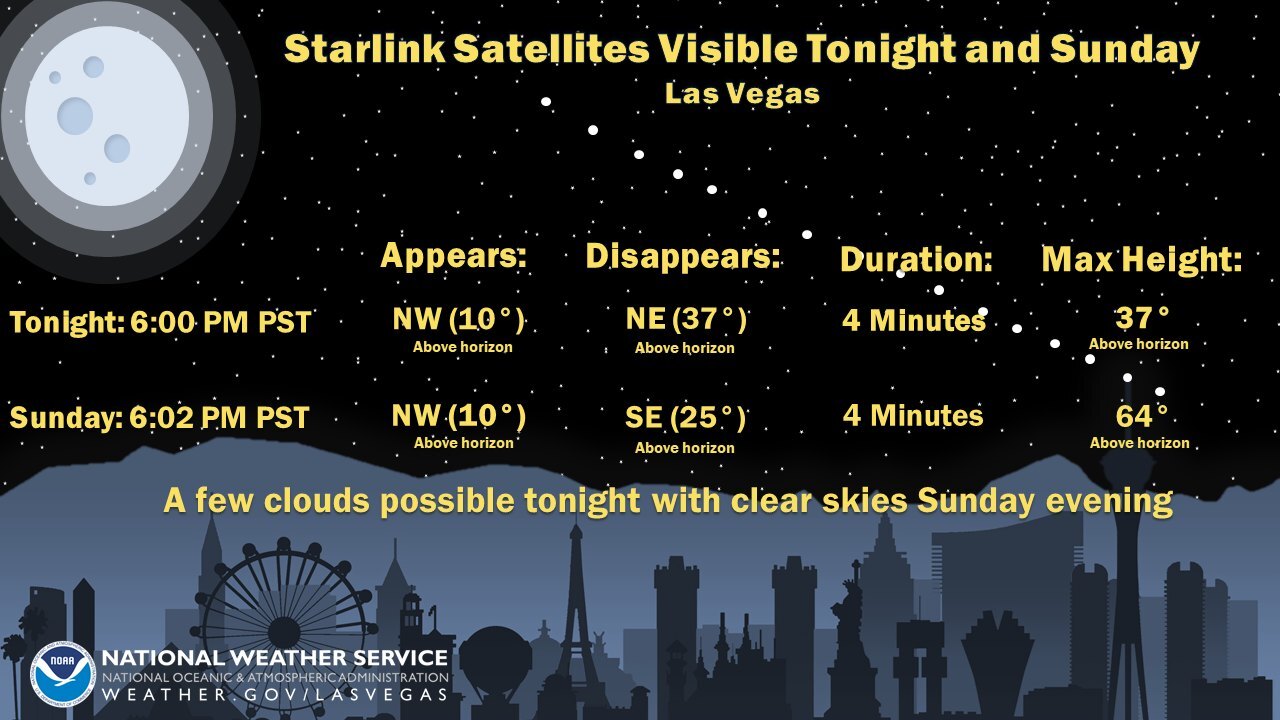 Starlink Satellites Visible Tonight and Sunday
Las Vegas

| | Appears: | Disappears: | Duration: | Max Height: |
|---|---|---|---|---|
| Tonight: 6:00 PM PST | NW (10°) Above horizon | NE (37°) Above horizon | 4 Minutes | 37° Above horizon |
| Sunday: 6:02 PM PST | NW (10°) Above horizon | SE (25°) Above horizon | 4 Minutes | 64° Above horizon |

A few clouds possible tonight with clear skies Sunday evening

NOAA
NATIONAL WEATHER SERVICE
NATIONAL OCEANIC & ATMOSPHERIC ADMINISTRATION
WEATHER.GOV/LASVEGAS